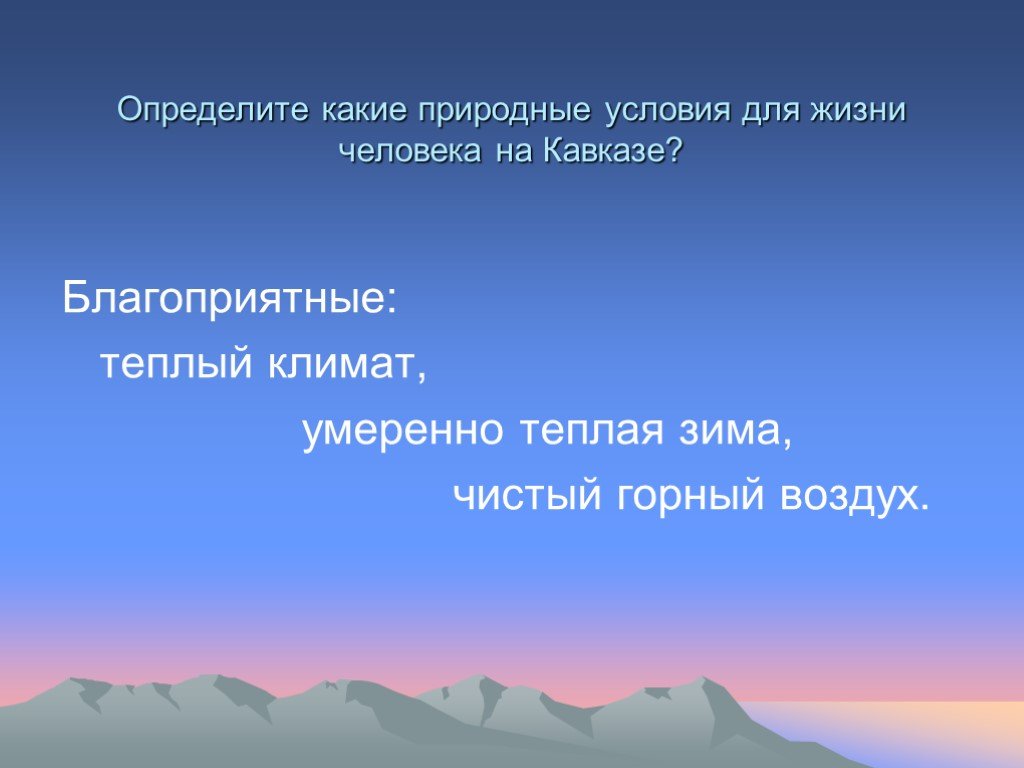 Определите какие природные условия для жизни человека на Кавказе?

Благоприятные:

теплый климат,

умеренно теплая зима,

чистый горный воздух.